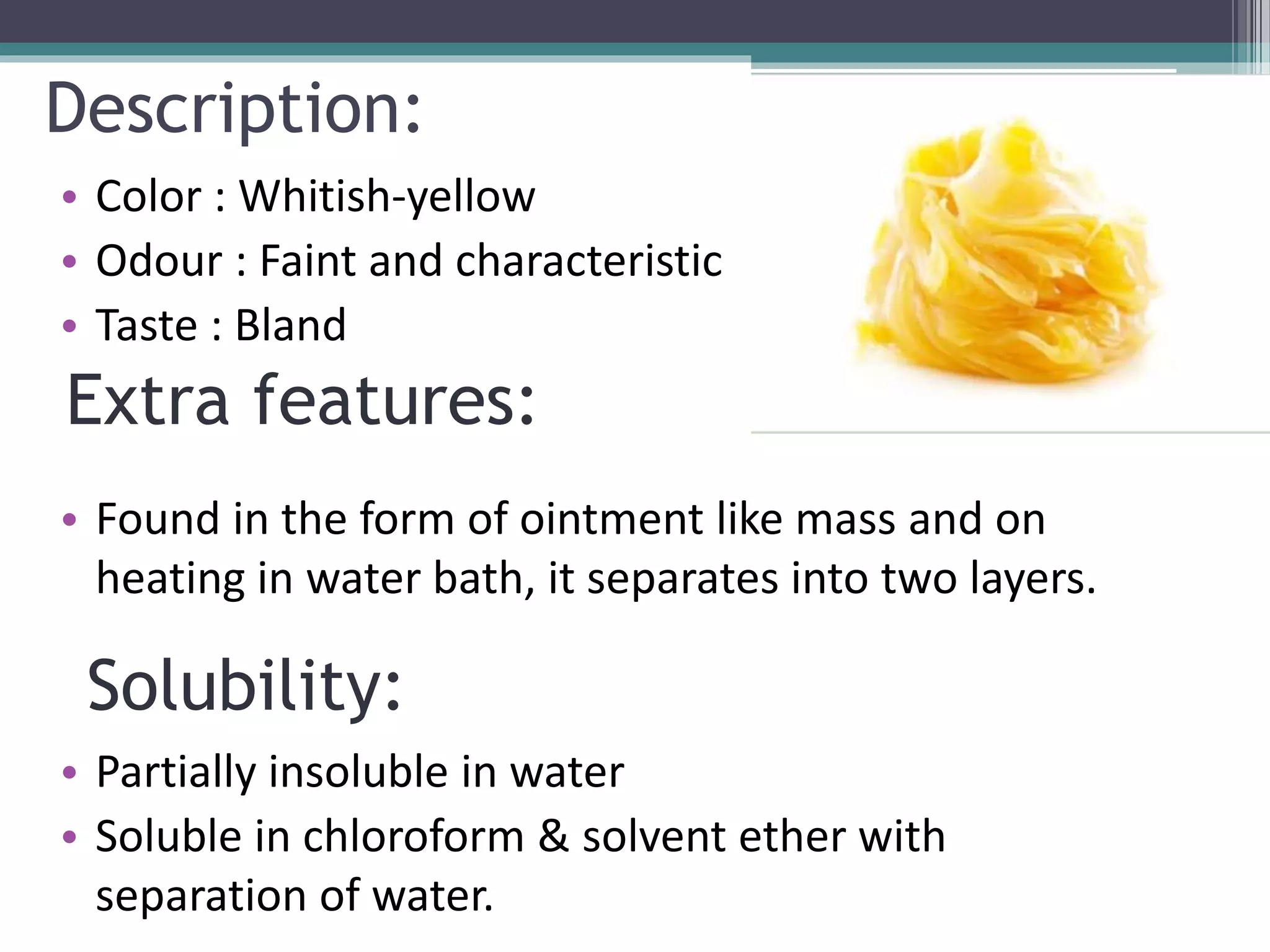 Description:

• Color : Whitish-yellow
• Odour : Faint and characteristic
• Taste : Bland

Extra features:

• Found in the form of ointment like mass and on heating in water bath, it separates into two layers.

Solubility:

• Partially insoluble in water
• Soluble in chloroform & solvent ether with separation of water.